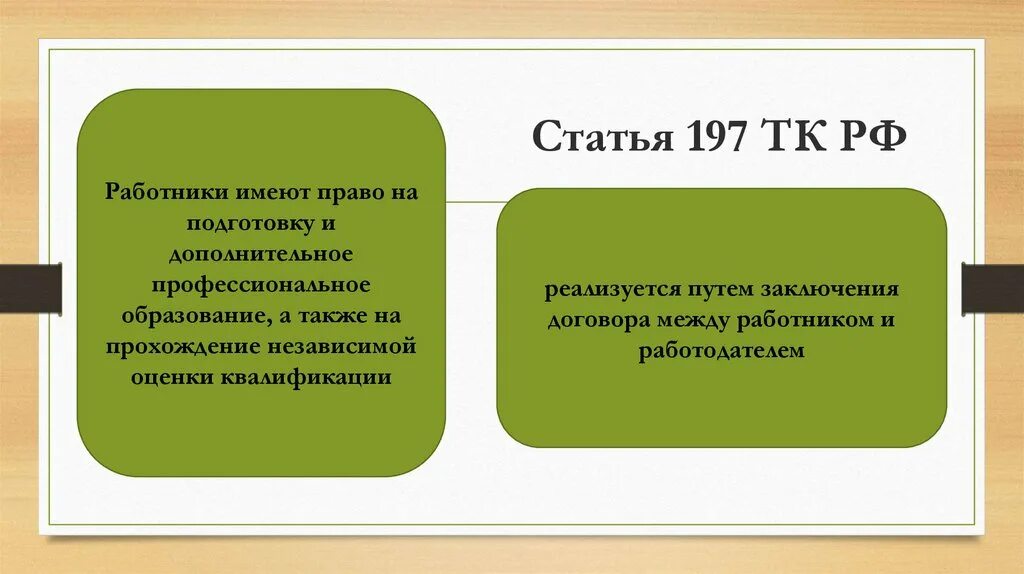 Статья 197 ТК РФ

Работники имеют право на подготовку и дополнительное профессиональное образование, а также на прохождение независимой оценки квалификации

реализуется путем заключения договора между работником и работодателем